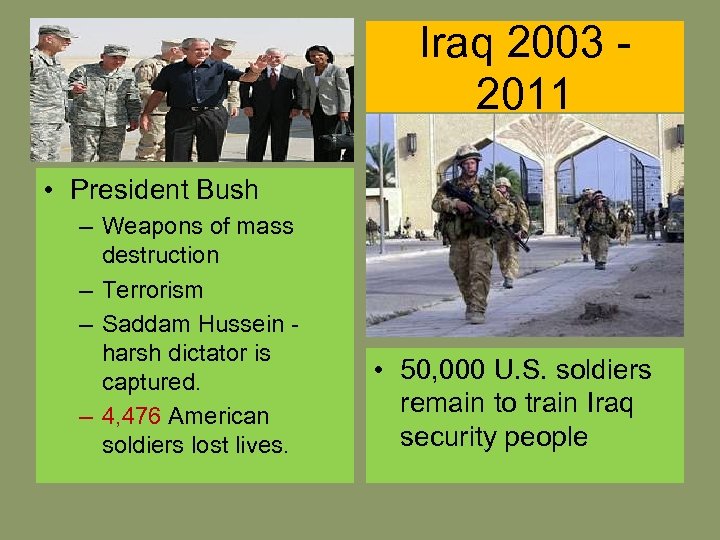 Iraq 2003 - 2011

• President Bush
– Weapons of mass destruction
– Terrorism
– Saddam Hussein - harsh dictator is captured.
– 4,476 American soldiers lost lives.

• 50,000 U.S. soldiers remain to train Iraq security people